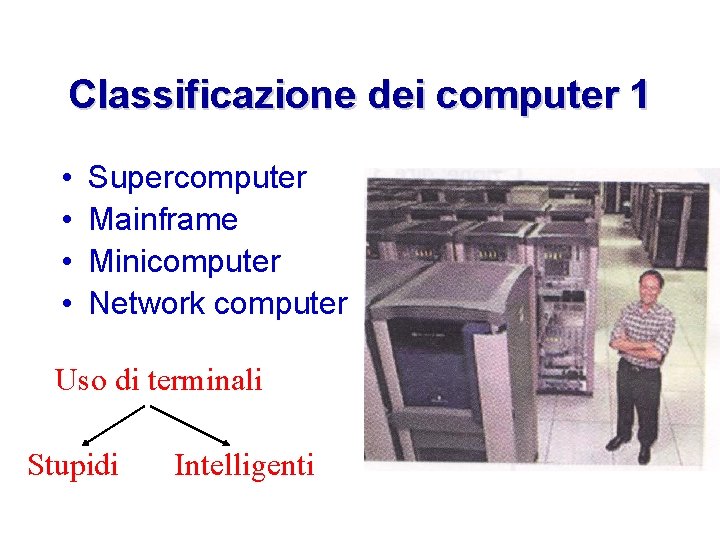 Classificazione dei computer 1

• Supercomputer
• Mainframe
• Minicomputer
• Network computer

Uso di terminali

Stupidi Intelligenti